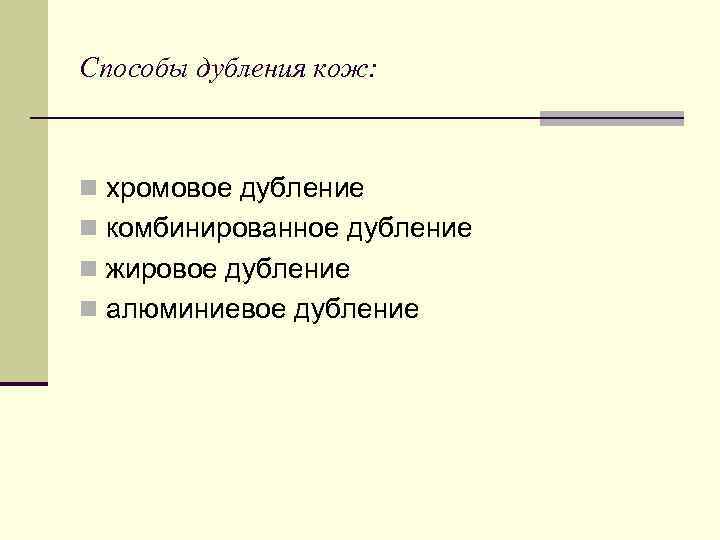 Способы дубления кож:

- хромовое дубление
- комбинированное дубление
- жировое дубление
- алюминиевое дубление